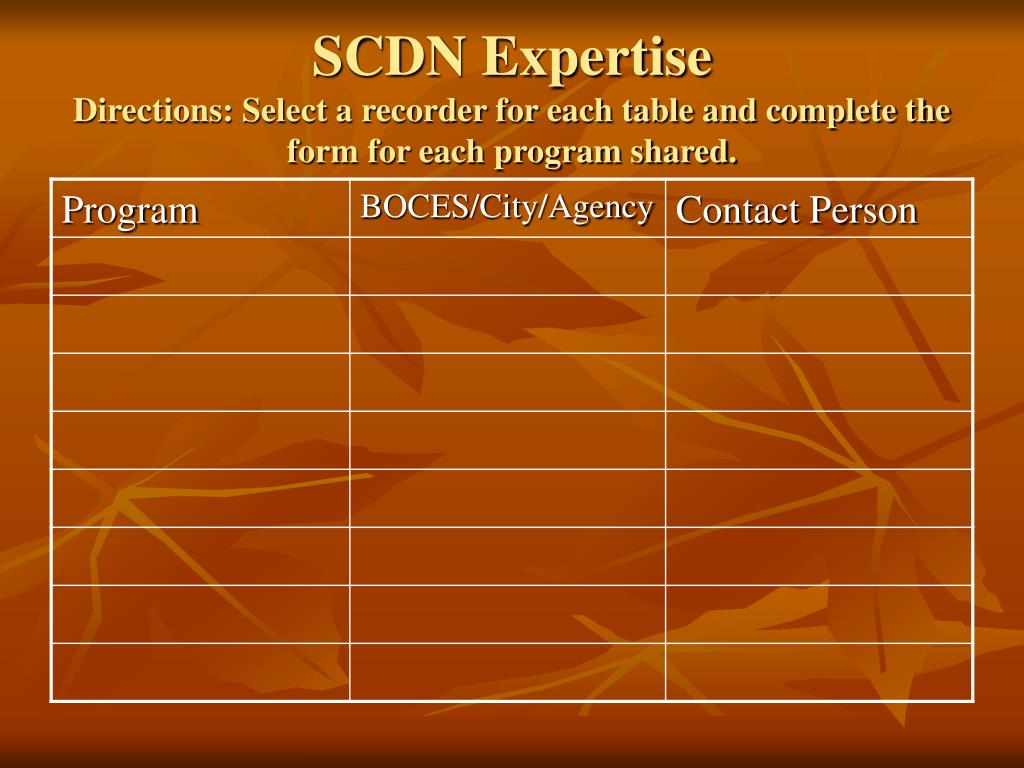 SCDN Expertise
Directions: Select a recorder for each table and complete the form for each program shared.

| Program | BOCES/City/Agency | Contact Person |
|---|---|---|
| | | |
| | | |
| | | |
| | | |
| | | |
| | | |
| | | |
| | | |